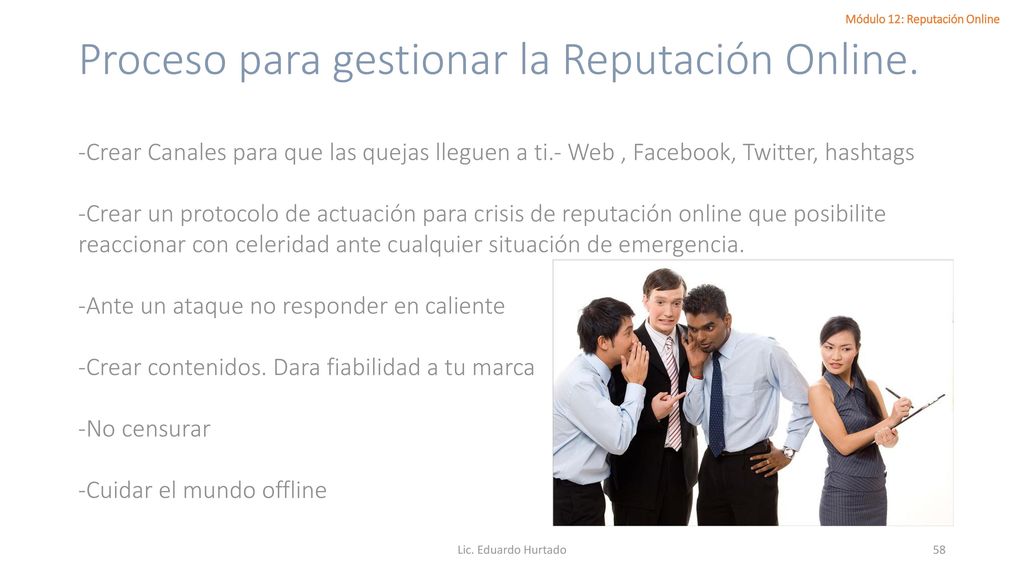 Módulo 12: Reputación Online

Proceso para gestionar la Reputación Online.

-Crear Canales para que las quejas lleguen a ti.- Web , Facebook, Twitter, hashtags

-Crear un protocolo de actuación para crisis de reputación online que posibilite reaccionar con celeridad ante cualquier situación de emergencia.

-Ante un ataque no responder en caliente

-Crear contenidos. Dara fiabilidad a tu marca

-No censurar

-Cuidar el mundo offline

Lic. Eduardo Hurtado

58